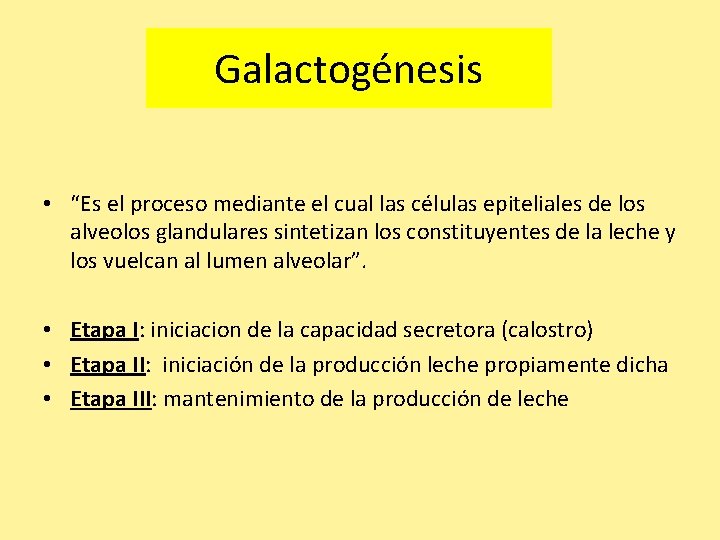 Galactogénesis

• “Es el proceso mediante el cual las células epiteliales de los alveolos glandulares sintetizan los constituyentes de la leche y los vuelcan al lumen alveolar”.

• Etapa I: iniciacion de la capacidad secretora (calostro)
• Etapa II: iniciación de la producción leche propiamente dicha
• Etapa III: mantenimiento de la producción de leche